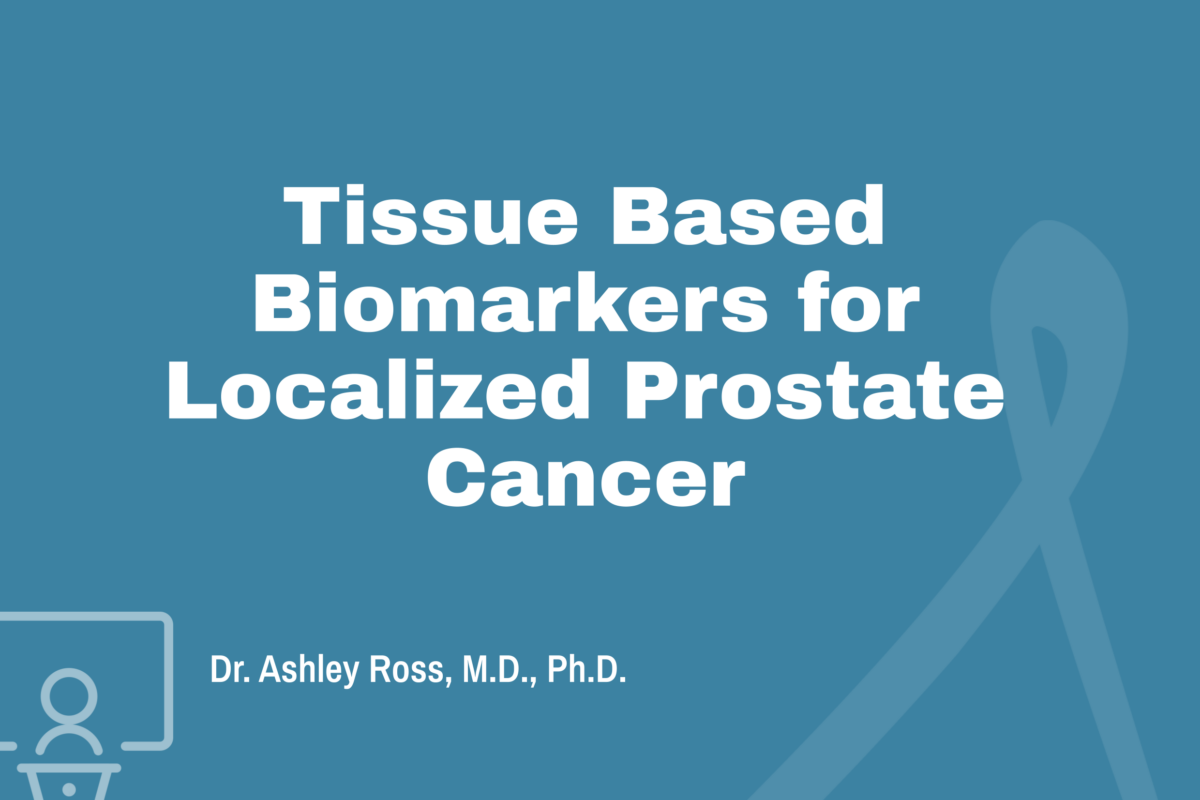 Tissue Based Biomarkers for Localized Prostate Cancer

Dr. Ashley Ross, M.D., Ph.D.